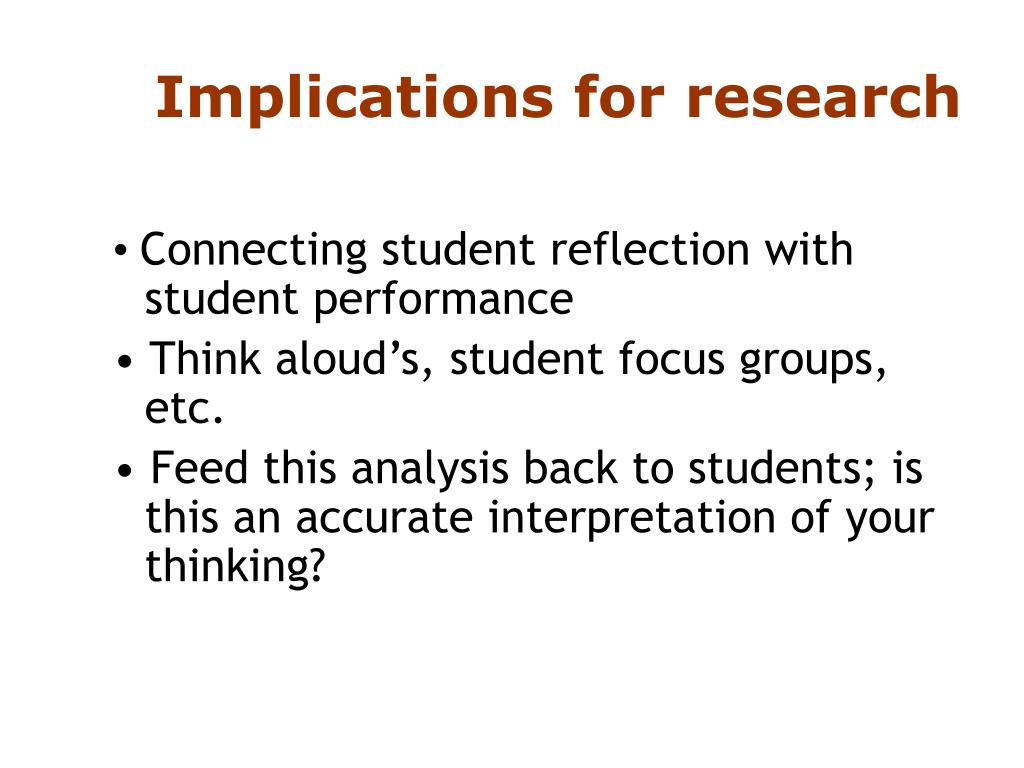 Implications for research

• Connecting student reflection with student performance
• Think aloud’s, student focus groups, etc.
• Feed this analysis back to students; is this an accurate interpretation of your thinking?